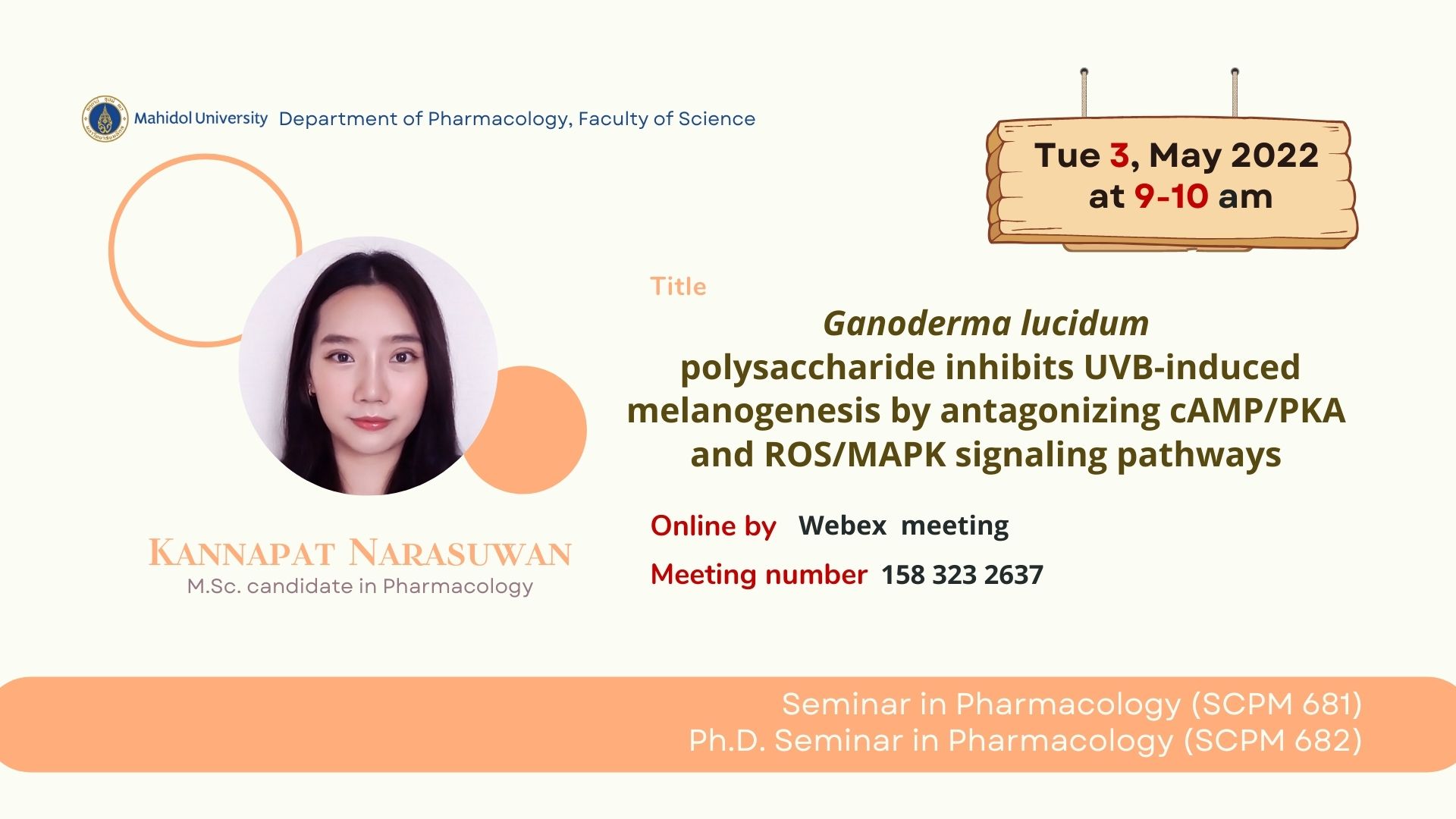 Mahidol University Department of Pharmacology, Faculty of Science

Tue 3, May 2022
at 9-10 am

Title
Ganoderma lucidum
polysaccharide inhibits UVB-induced melanogenesis by antagonizing cAMP/PKA and ROS/MAPK signaling pathways

Online by Webex meeting
Meeting number 158 323 2637

KANNAPAT NARASUWAN
M.Sc. candidate in Pharmacology

Seminar in Pharmacology (SCPM 681)
Ph.D. Seminar in Pharmacology (SCPM 682)